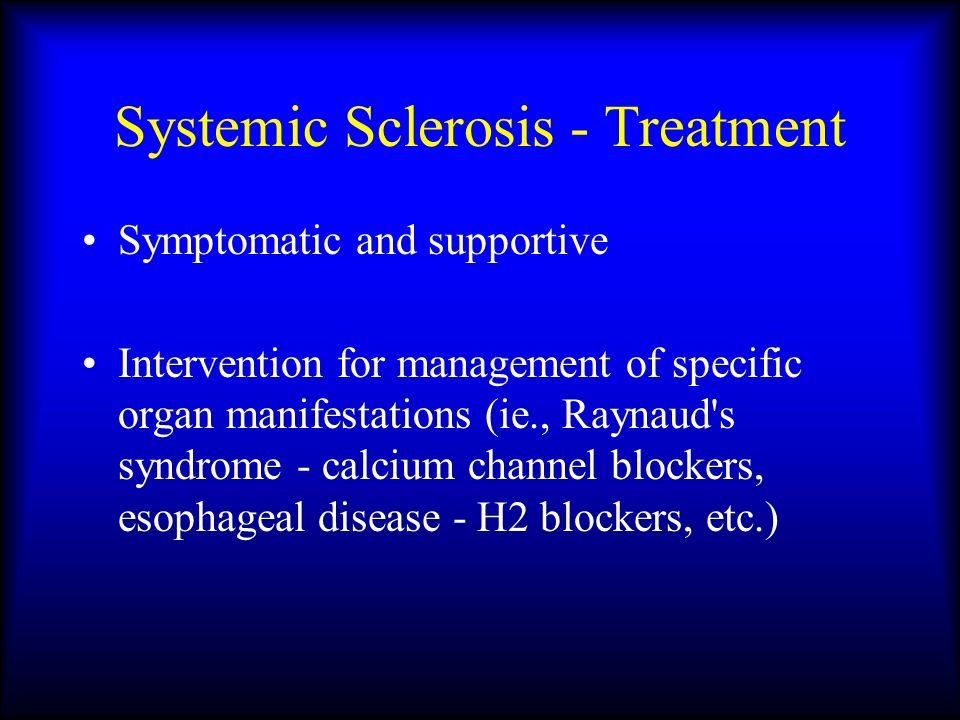 Systemic Sclerosis - Treatment

• Symptomatic and supportive

• Intervention for management of specific organ manifestations (ie., Raynaud's syndrome - calcium channel blockers, esophageal disease - H2 blockers, etc.)